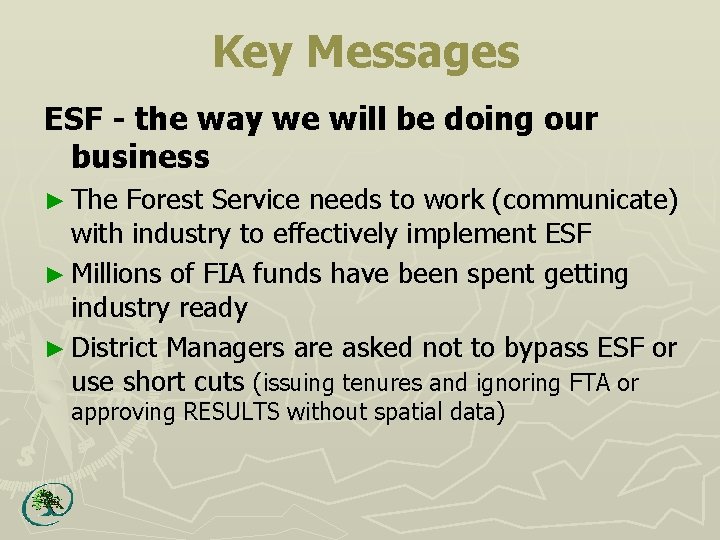 Key Messages

ESF - the way we will be doing our business

► The Forest Service needs to work (communicate) with industry to effectively implement ESF

► Millions of FIA funds have been spent getting industry ready

► District Managers are asked not to bypass ESF or use short cuts (issuing tenures and ignoring FTA or approving RESULTS without spatial data)